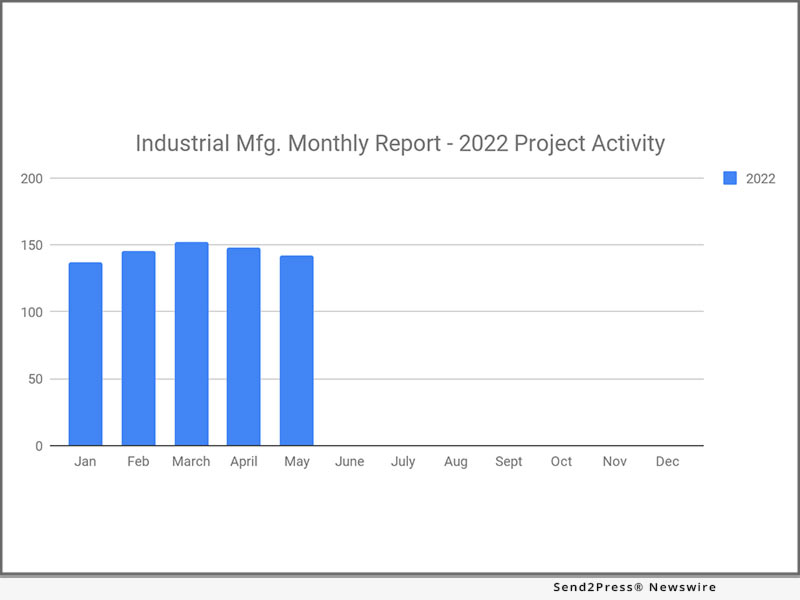 Industrial Mfg. Monthly Report - 2022 Project Activity

2022

200
150
100
50
0

Jan Feb March April May June July Aug Sept Oct Nov Dec

Send2Press® Newswire